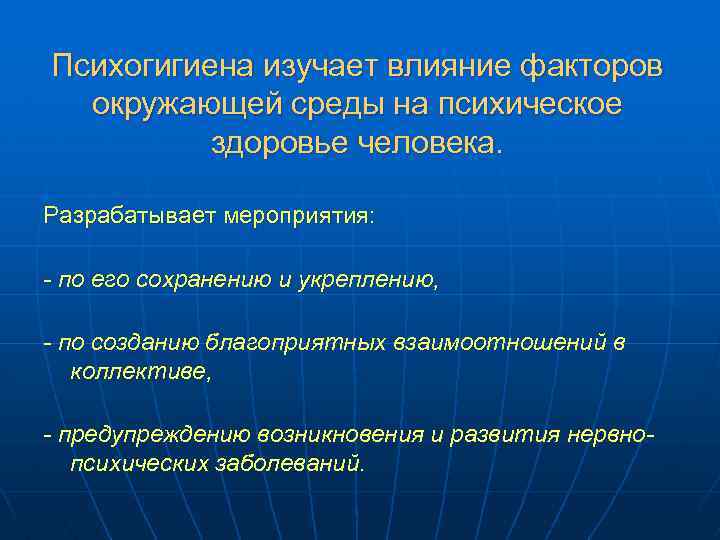 Психогигиена изучает влияние факторов окружающей среды на психическое здоровье человека.

Разрабатывает мероприятия:

- по его сохранению и укреплению,

- по созданию благоприятных взаимоотношений в коллективе,

- предупреждению возникновения и развития нервно-психических заболеваний.